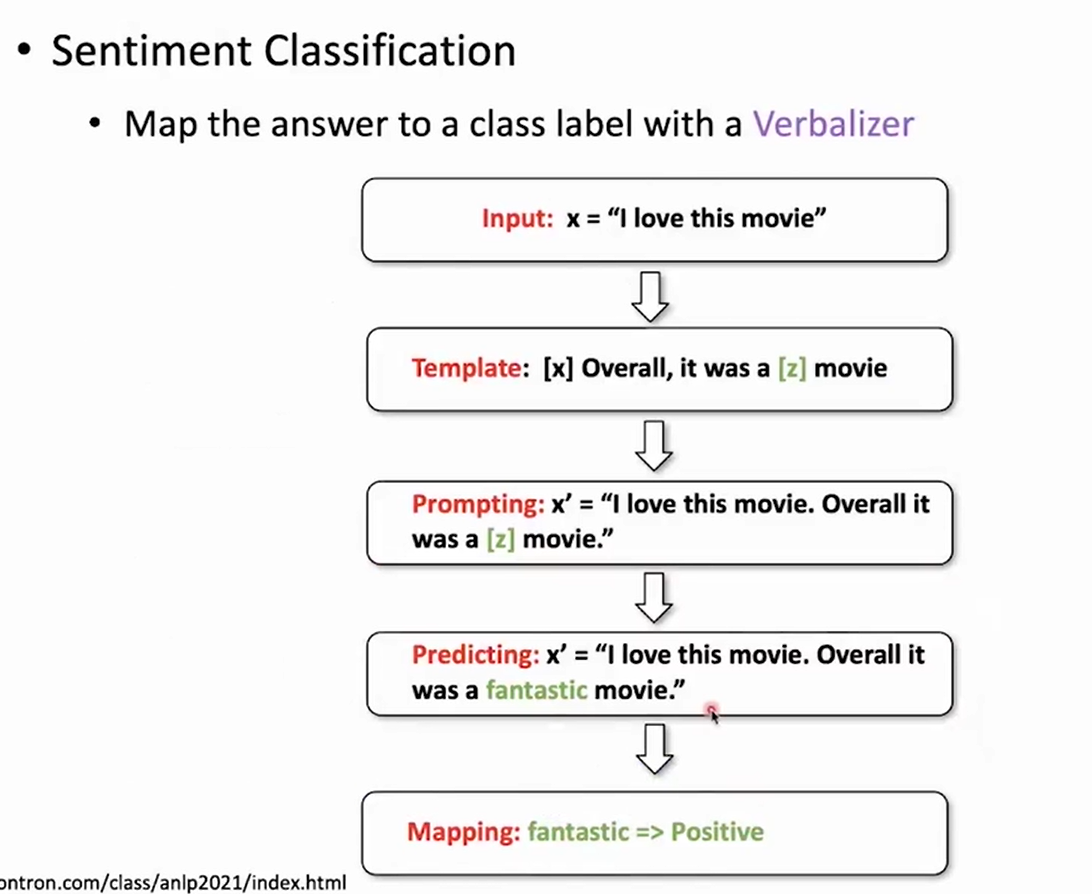 • Sentiment Classification

• Map the answer to a class label with a Verbalizer

Input: x = “I love this movie”

Template: [x] Overall, it was a [z] movie

Prompting: x’ = “I love this movie. Overall it was a [z] movie.”

Predicting: x’ = “I love this movie. Overall it was a fantastic movie.”

Mapping: fantastic => Positive

ontron.com/class/anlp2021/index.html